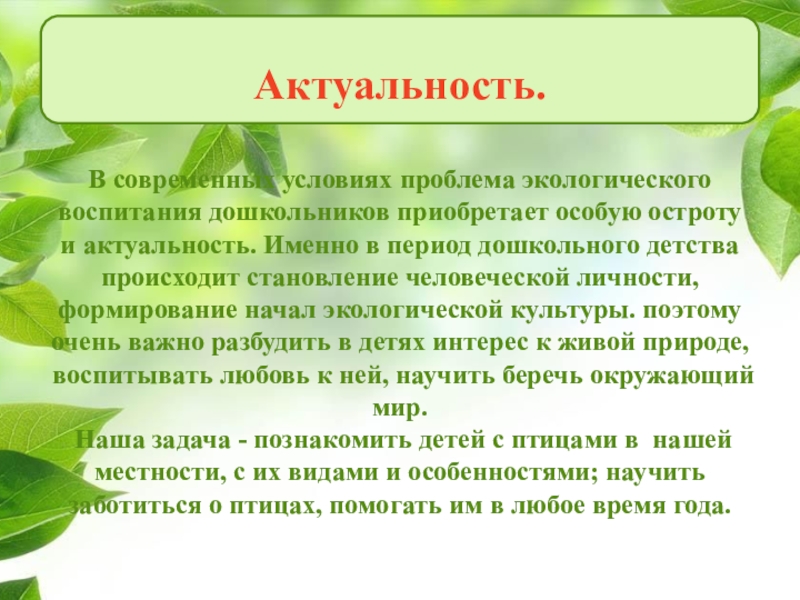 Актуальность.

В современных условиях проблема экологического воспитания дошкольников приобретает особую остроту и актуальность. Именно в период дошкольного детства происходит становление человеческой личности, формирование начал экологической культуры. поэтому очень важно разбудить в детях интерес к живой природе, воспитывать любовь к ней, научить беречь окружающий мир.
Наша задача - познакомить детей с птицами в нашей местности, с их видами и особенностями; научить заботиться о птицах, помогать им в любое время года.